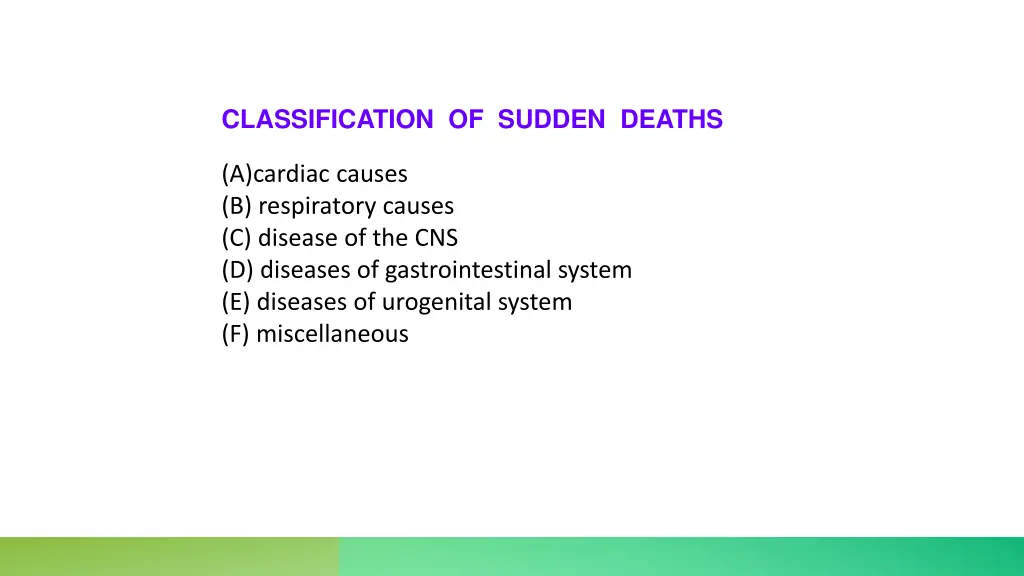 CLASSIFICATION OF SUDDEN DEATHS

(A)cardiac causes
(B) respiratory causes
(C) disease of the CNS
(D) diseases of gastrointestinal system
(E) diseases of urogenital system
(F) miscellaneous